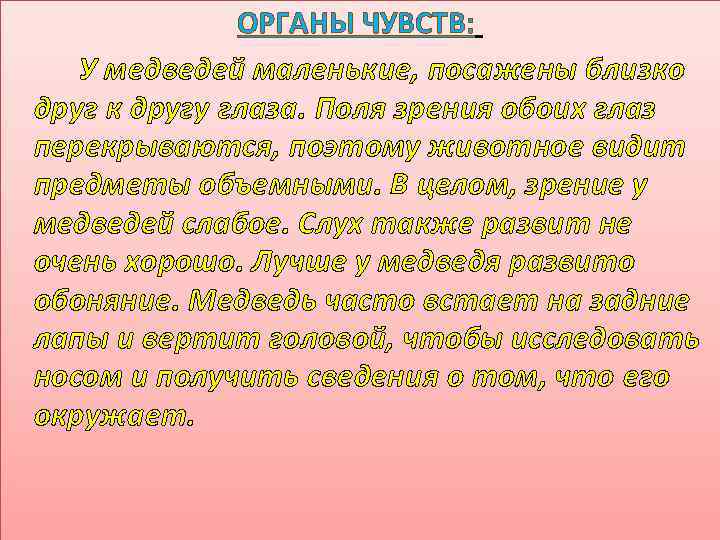 ОРГАНЫ ЧУВСТВ:

У медведей маленькие, посажены близко друг к другу глаза. Поля зрения обоих глаз перекрываются, поэтому животное видит предметы объемными. В целом, зрение у медведей слабое. Слух также развит не очень хорошо. Лучше у медведя развито обоняние. Медведь часто встает на задние лапы и вертит головой, чтобы исследовать носом и получить сведения о том, что его окружает.